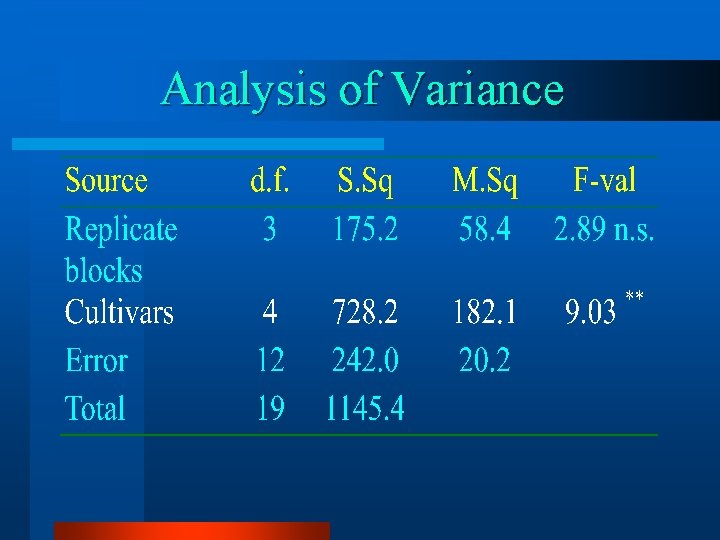 Analysis of Variance

| Source | d.f. | S.Sq | M.Sq | F-val |
|---|---|---|---|---|
| Replicate blocks | 3 | 175.2 | 58.4 | 2.89 n.s. |
| Cultivars | 4 | 728.2 | 182.1 | 9.03 ** |
| Error | 12 | 242.0 | 20.2 | |
| Total | 19 | 1145.4 | | |